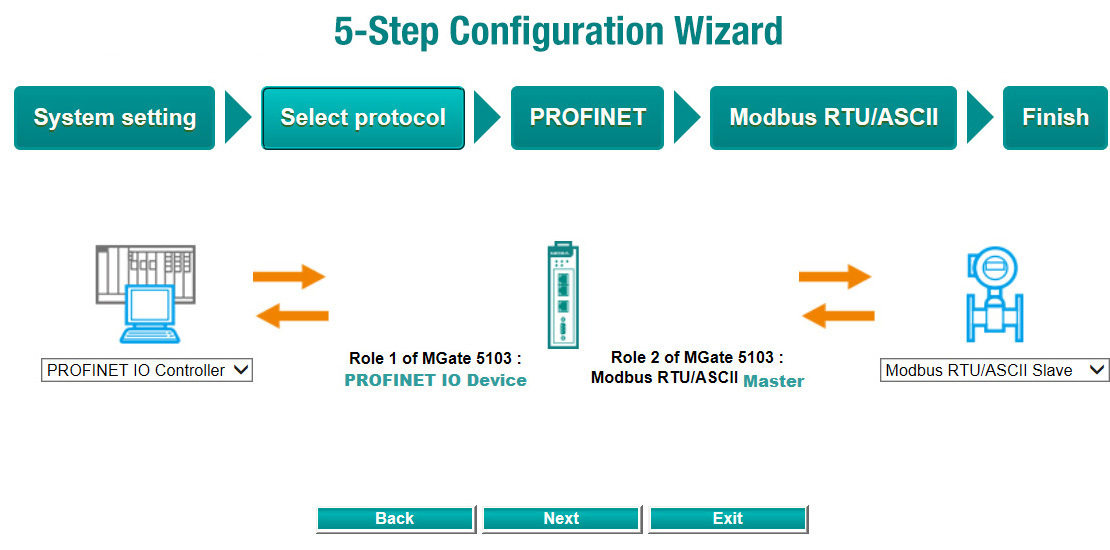 5-Step Configuration Wizard

System setting

Select protocol

PROFINET

Modbus RTU/ASCII

Finish

PROFINET IO Controller

Role 1 of MGate 5103 :
PROFINET IO Device

Role 2 of MGate 5103 :
Modbus RTU/ASCII Master

Modbus RTU/ASCII Slave

Back

Next

Exit